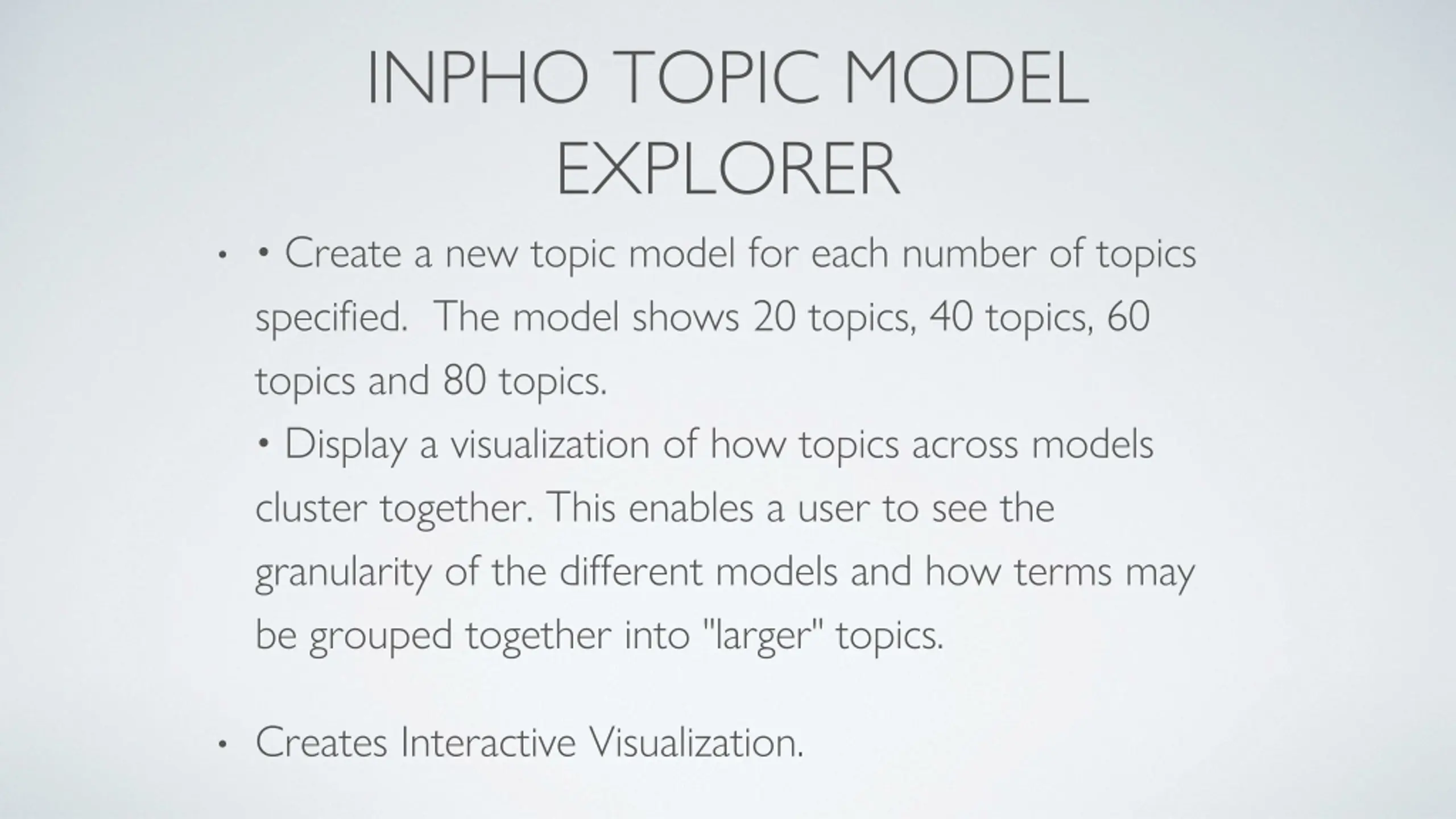 INPHO TOPIC MODEL EXPLORER

• • Create a new topic model for each number of topics specified.  The model shows 20 topics, 40 topics, 60 topics and 80 topics.
• Display a visualization of how topics across models cluster together. This enables a user to see the granularity of the different models and how terms may be grouped together into "larger" topics.

• Creates Interactive Visualization.